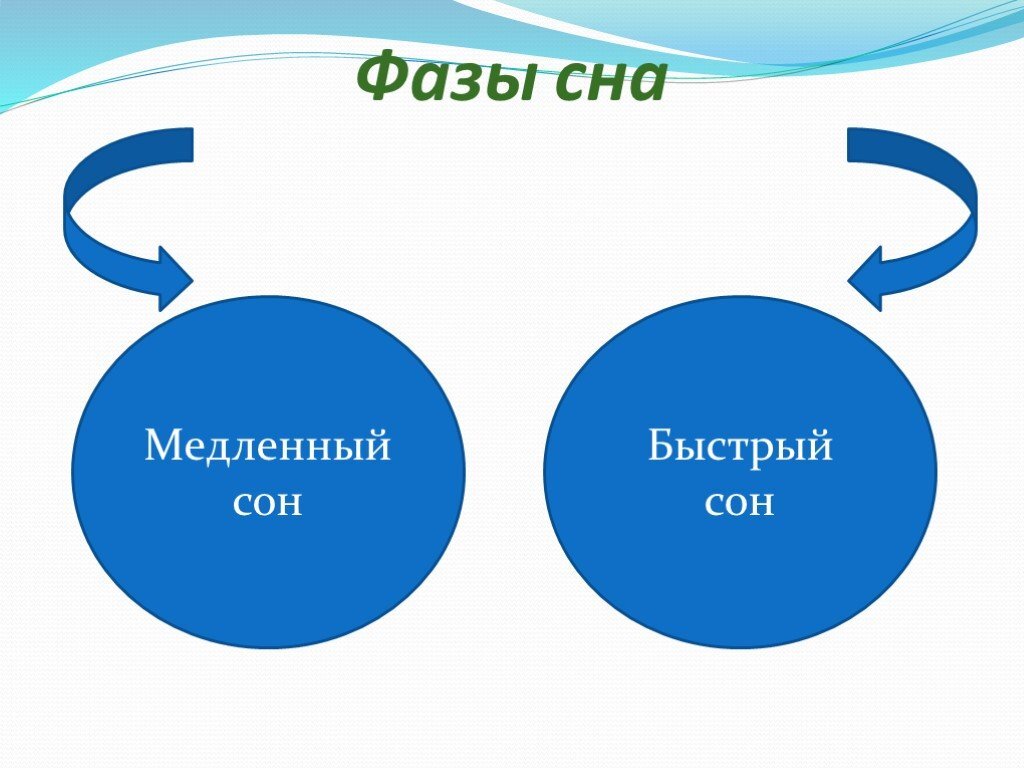 Фазы сна

Медленный сон

Быстрый сон